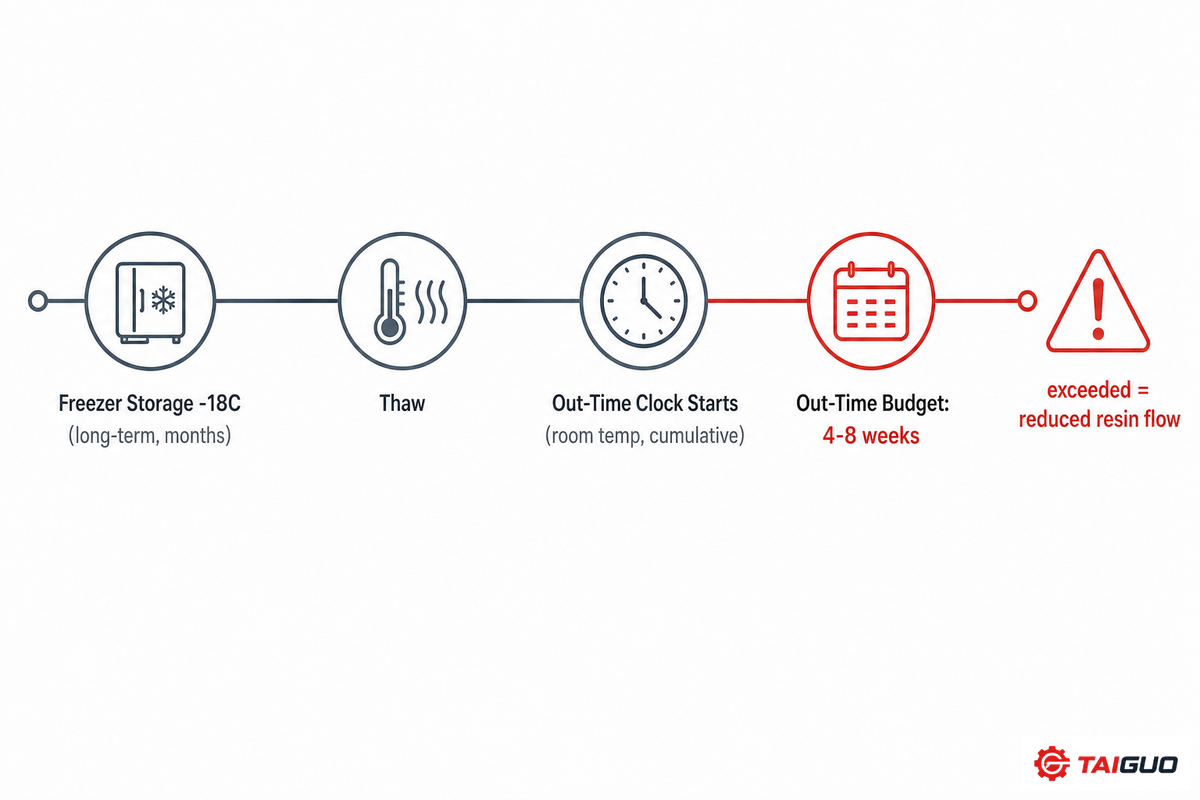 Freezer Storage -18C
(long-term, months)

Thaw

Out-Time Clock Starts
(room temp, cumulative)

Out-Time Budget:
4-8 weeks

exceeded =
reduced resin flow

TAIGUO